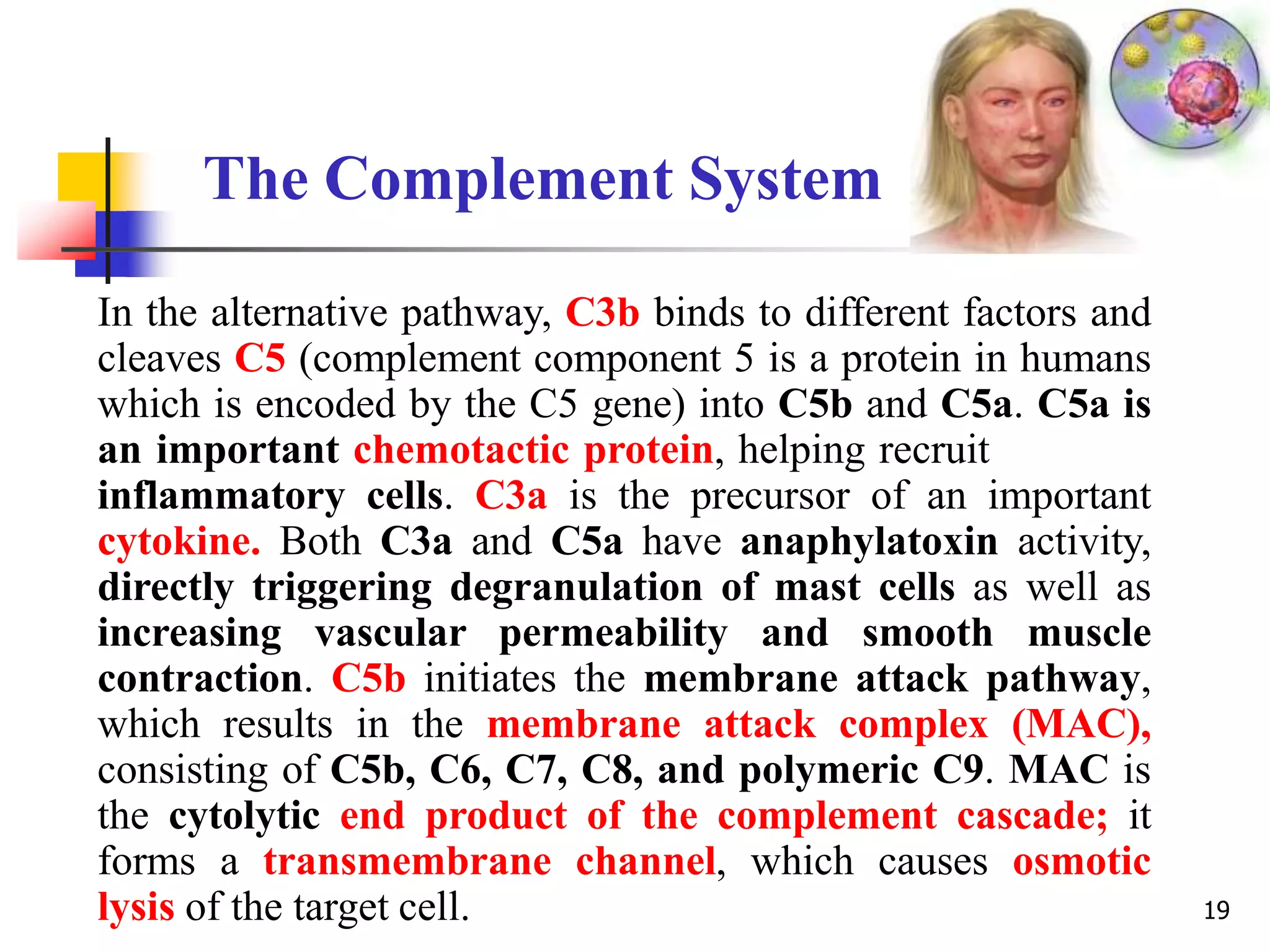 The Complement System

In the alternative pathway, C3b binds to different factors and cleaves C5 (complement component 5 is a protein in humans which is encoded by the C5 gene) into C5b and C5a. C5a is an important chemotactic protein, helping recruit inflammatory cells. C3a is the precursor of an important cytokine. Both C3a and C5a have anaphylatoxin activity, directly triggering degranulation of mast cells as well as increasing vascular permeability and smooth muscle contraction. C5b initiates the membrane attack pathway, which results in the membrane attack complex (MAC), consisting of C5b, C6, C7, C8, and polymeric C9. MAC is the cytolytic end product of the complement cascade; it forms a transmembrane channel, which causes osmotic lysis of the target cell.

19